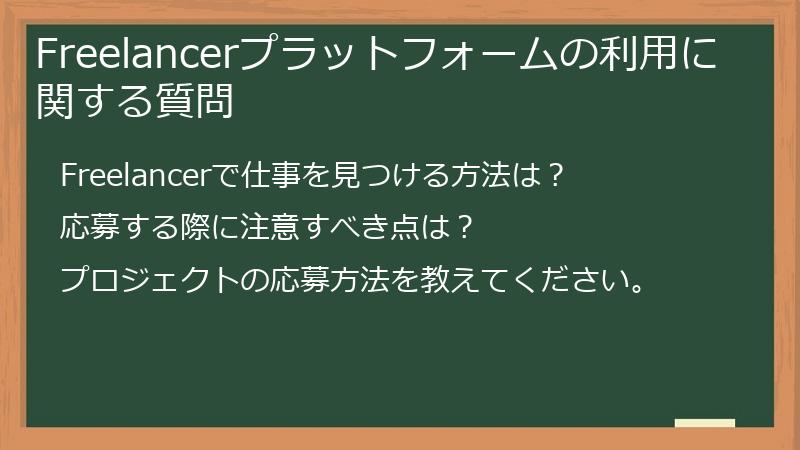 Freelancerプラットフォームの利用に関する質問

Freelancerで仕事を見つける方法は？

応募する際に注意すべき点は？

プロジェクトの応募方法を教えてください。